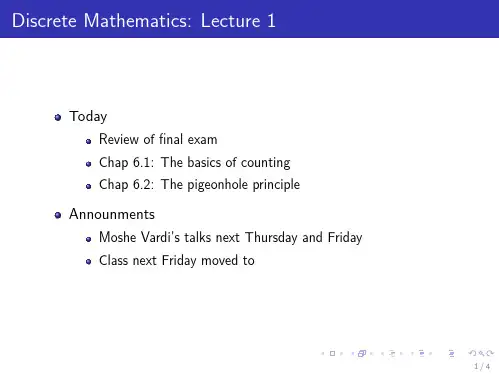 Discrete Mathematics: Lecture 1

- Today
  - Review of final exam
  - Chap 6.1: The basics of counting
  - Chap 6.2: The pigeonhole principle
- Announments
  - Moshe Vardi's talks next Thursday and Friday
  - Class next Friday moved to

1 / 4